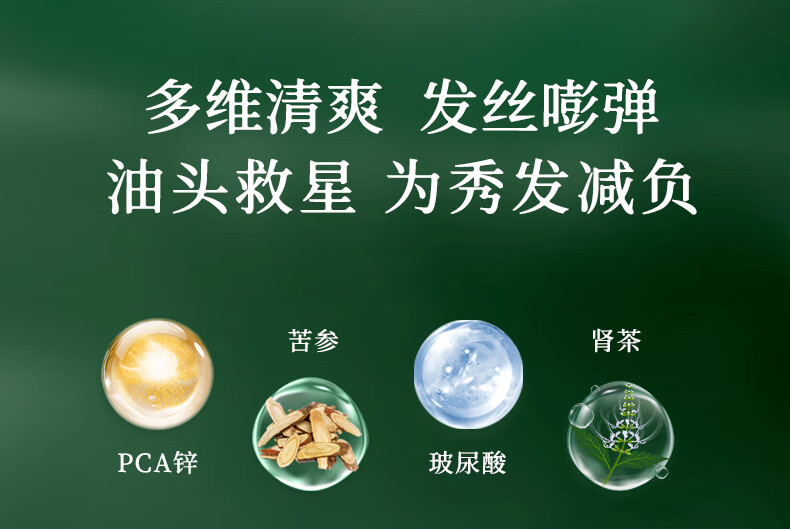 多维清爽 发丝嘭弹
油头救星 为秀发减负

苦参

肾茶

PCA锌

玻尿酸